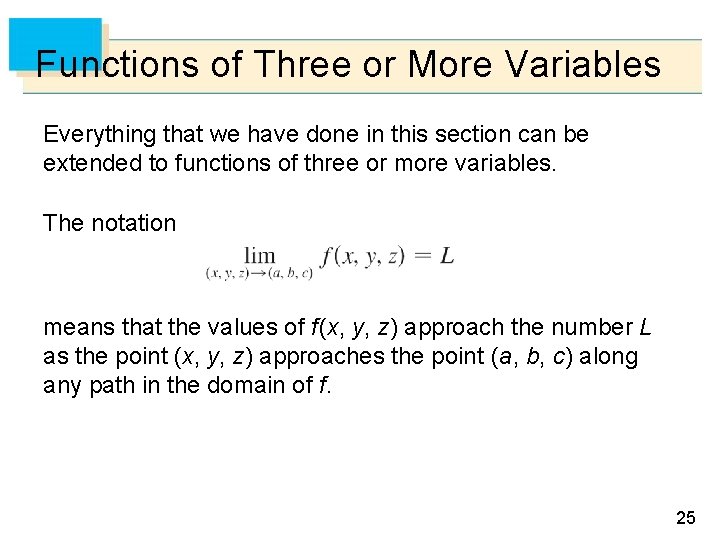 Functions of Three or More Variables

Everything that we have done in this section can be extended to functions of three or more variables.

The notation

$\lim_{(x, y, z) \to (a, b, c)} f(x, y, z) = L$

means that the values of $f(x, y, z)$ approach the number $L$ as the point $(x, y, z)$ approaches the point $(a, b, c)$ along any path in the domain of $f$.

25